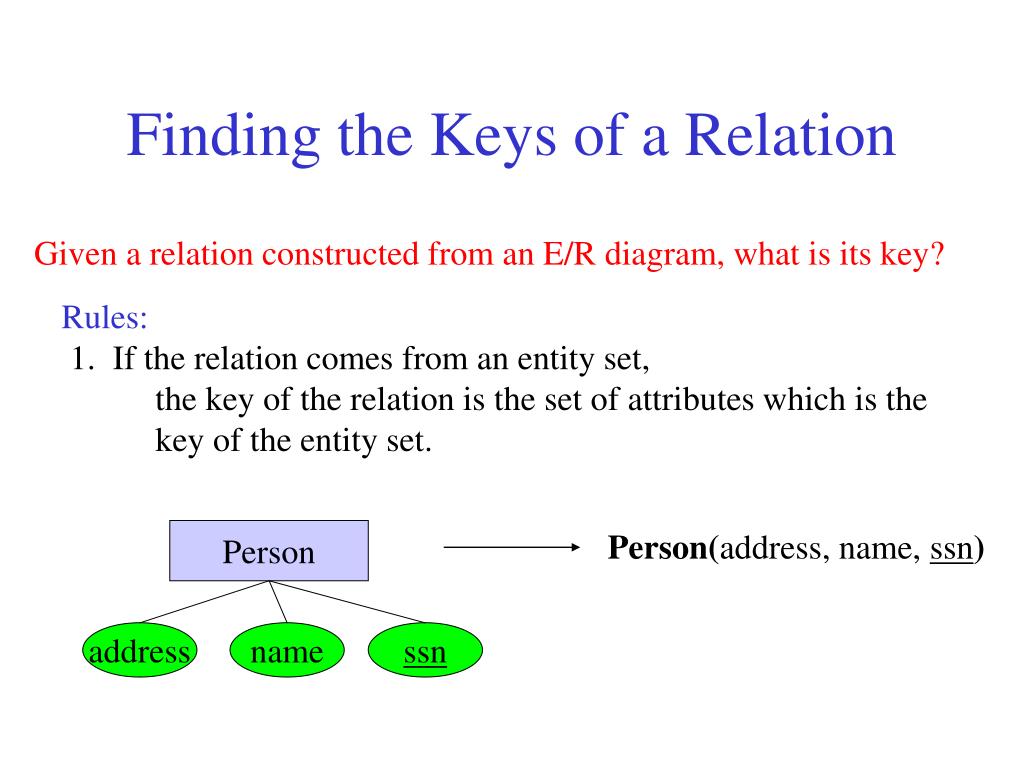 Finding the Keys of a Relation

Given a relation constructed from an E/R diagram, what is its key?

Rules:
1. If the relation comes from an entity set, the key of the relation is the set of attributes which is the key of the entity set.

Person

address name ssn

Person(address, name, ssn)